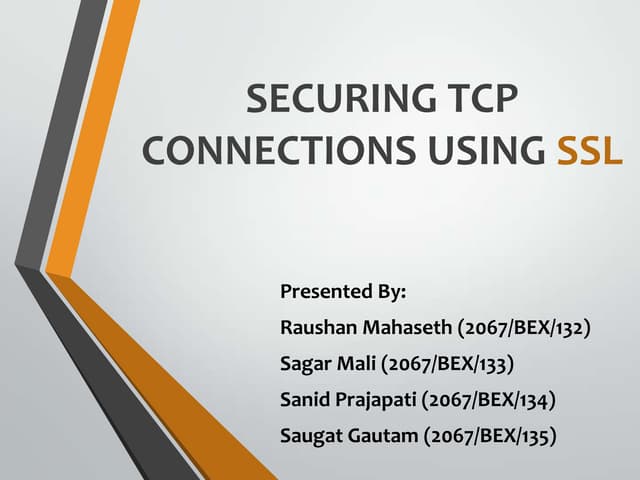 SECURING TCP CONNECTIONS USING SSL

Presented By:

Raushan Mahaseth (2067/BEX/132)

Sagar Mali (2067/BEX/133)

Sanid Prajapati (2067/BEX/134)

Saugat Gautam (2067/BEX/135)